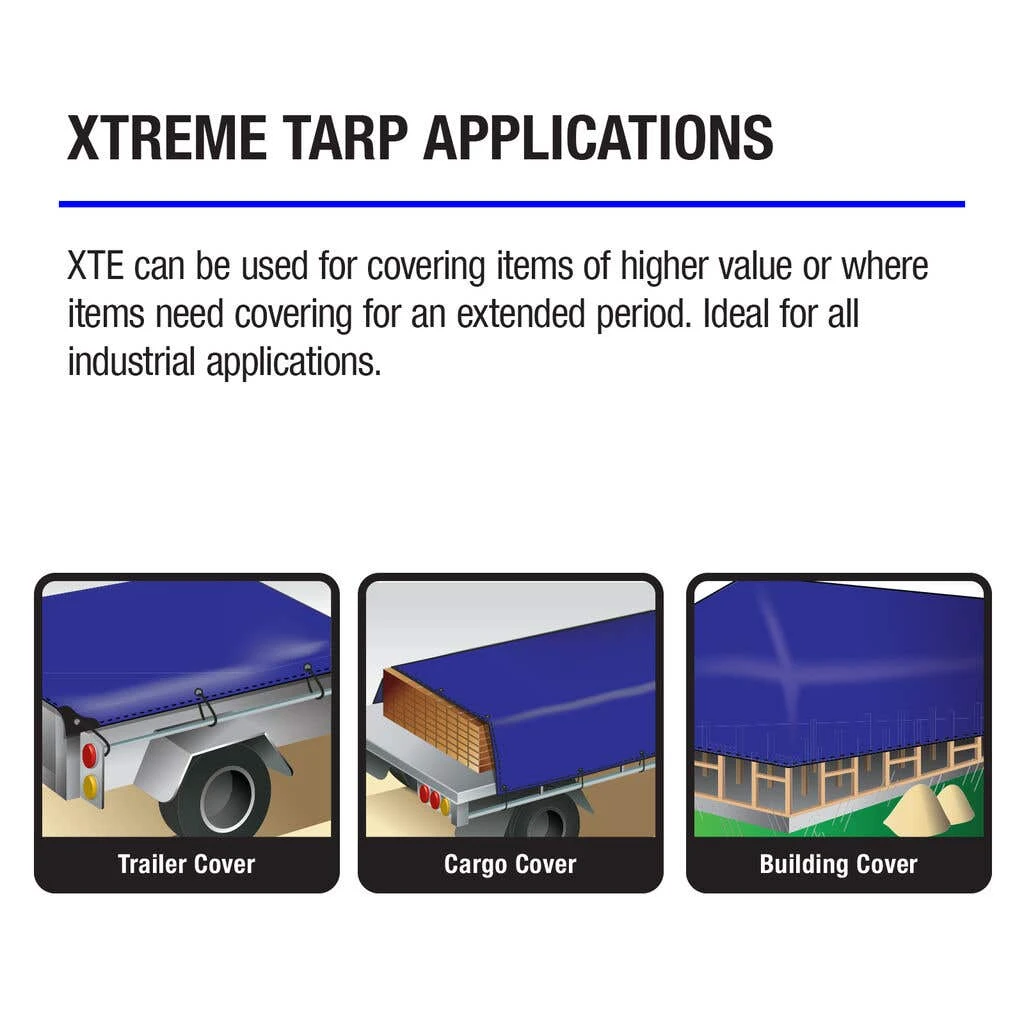 XTREME TARP APPLICATIONS

XTE can be used for covering items of higher value or where items need covering for an extended period. Ideal for all industrial applications.

Trailer Cover

Cargo Cover

Building Cover